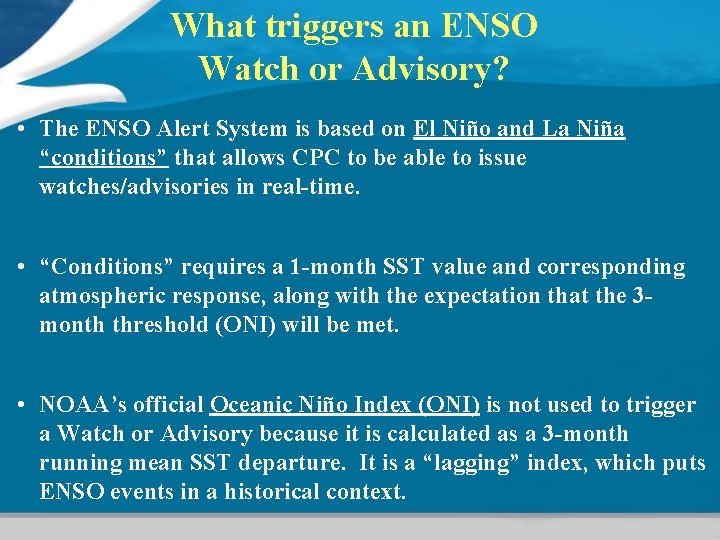 What triggers an ENSO Watch or Advisory?

• The ENSO Alert System is based on El Niño and La Niña "conditions" that allows CPC to be able to issue watches/advisories in real-time.

• "Conditions" requires a 1-month SST value and corresponding atmospheric response, along with the expectation that the 3-month threshold (ONI) will be met.

• NOAA's official Oceanic Niño Index (ONI) is not used to trigger a Watch or Advisory because it is calculated as a 3-month running mean SST departure. It is a "lagging" index, which puts ENSO events in a historical context.